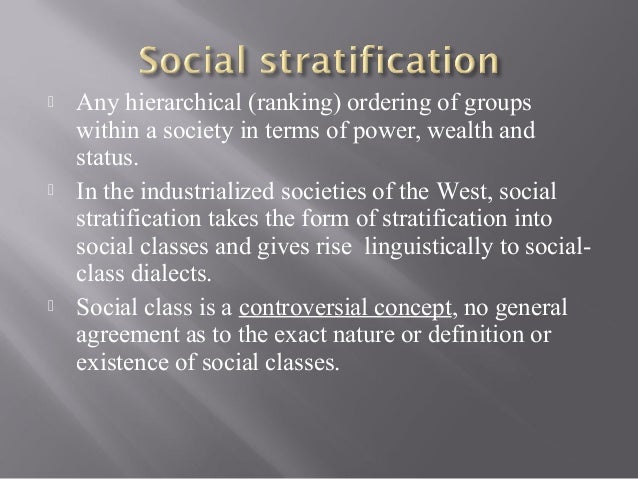 Social stratification

Any hierarchical (ranking) ordering of groups within a society in terms of power, wealth and status.

In the industrialized societies of the West, social stratification takes the form of stratification into social classes and gives rise linguistically to social-class dialects.

Social class is a controversial concept, no general agreement as to the exact nature or definition or existence of social classes.